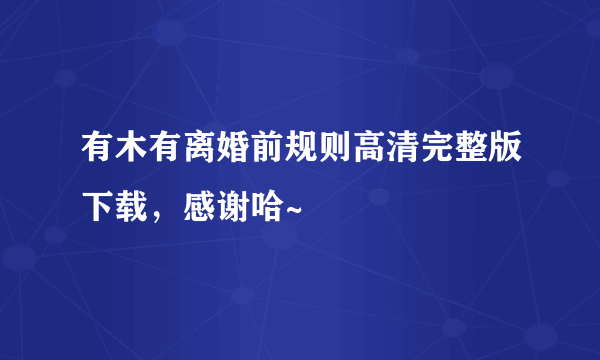 有木有离婚前规则高清完整版下载，感谢哈~